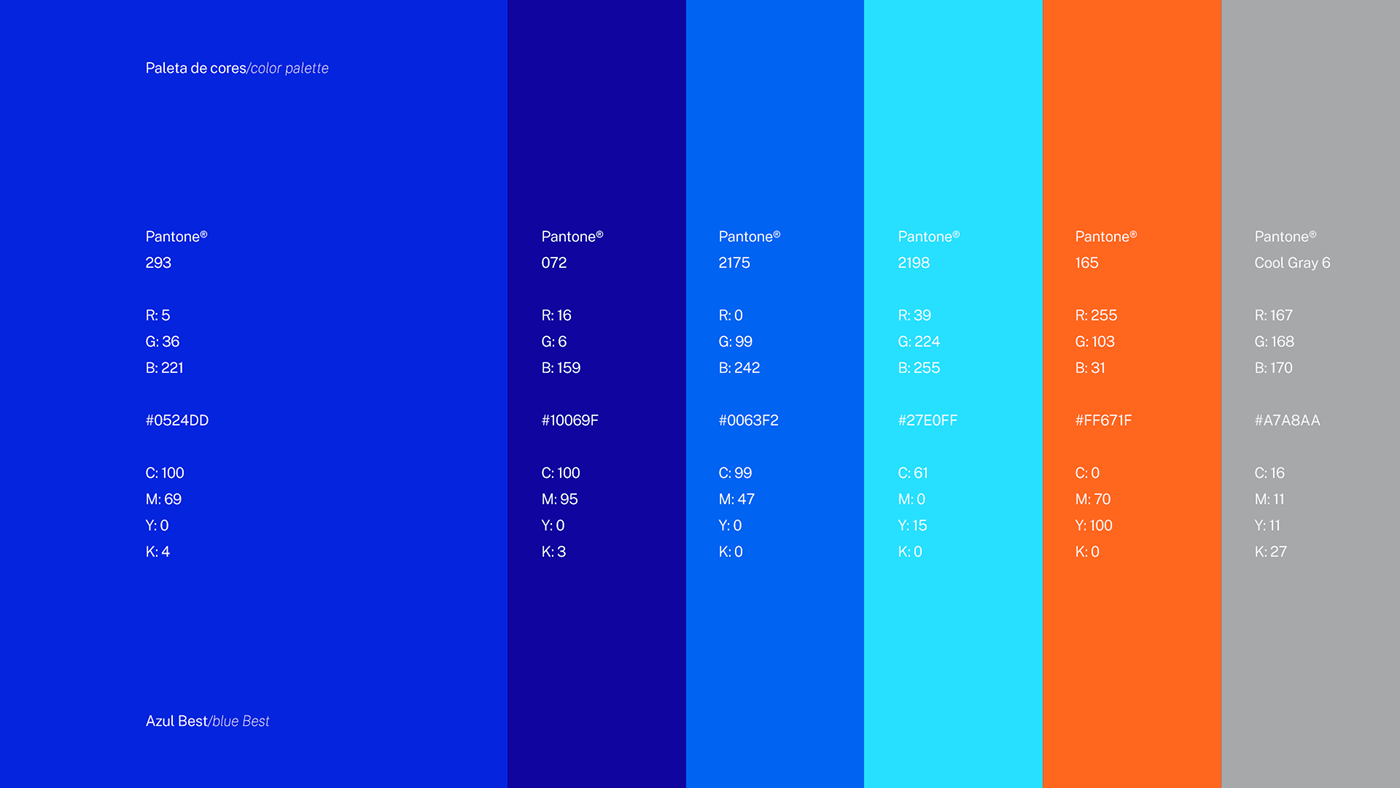 Paleta de cores/color palette

Pantone®
293

R: 5
G: 36
B: 221

#0524DD

C: 100
M: 69
Y: 0
K: 4

Azul Best/blue Best

Pantone®
072

R: 16
G: 6
B: 159

#10069F

C: 100
M: 95
Y: 0
K: 3

Pantone®
2175

R: 0
G: 99
B: 242

#0063F2

C: 99
M: 47
Y: 0
K: 0

Pantone®
2198

R: 39
G: 224
B: 255

#27E0FF

C: 61
M: 0
Y: 15
K: 0

Pantone®
165

R: 255
G: 103
B: 31

#FF671F

C: 0
M: 70
Y: 100
K: 0

Pantone®
Cool Gray 6

R: 167
G: 168
B: 170

#A7A8AA

C: 16
M: 11
Y: 11
K: 27